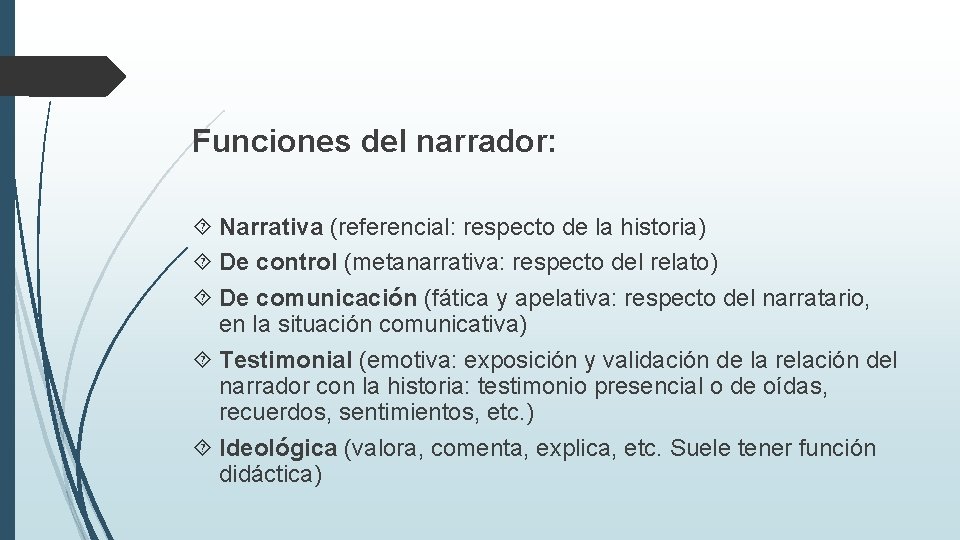 Funciones del narrador:

Narrativa (referencial: respecto de la historia)

De control (metanarrativa: respecto del relato)

De comunicación (fática y apelativa: respecto del narratario, en la situación comunicativa)

Testimonial (emotiva: exposición y validación de la relación del narrador con la historia: testimonio presencial o de oídas, recuerdos, sentimientos, etc.)

Ideológica (valora, comenta, explica, etc. Suele tener función didáctica)